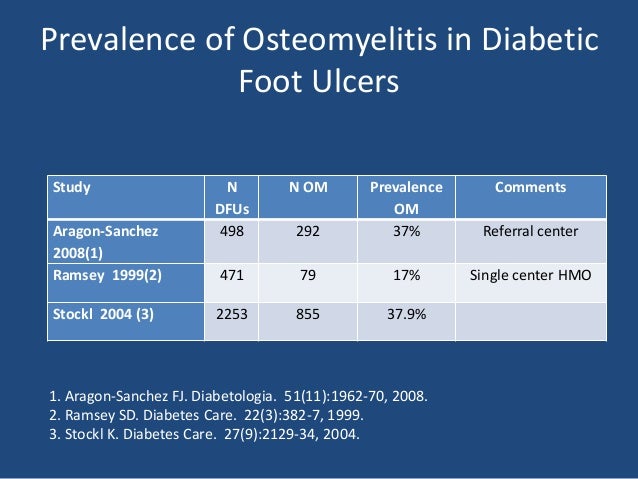 Prevalence of Osteomyelitis in Diabetic Foot Ulcers

| Study | N DFUs | N OM | Prevalence OM | Comments |
|---|---|---|---|---|
| Aragon-Sanchez 2008(1) | 498 | 292 | 37% | Referral center |
| Ramsey 1999(2) | 471 | 79 | 17% | Single center HMO |
| Stockl 2004 (3) | 2253 | 855 | 37.9% | |

1. Aragon-Sanchez FJ. Diabetologia. 51(11):1962-70, 2008.
2. Ramsey SD. Diabetes Care. 22(3):382-7, 1999.
3. Stockl K. Diabetes Care. 27(9):2129-34, 2004.